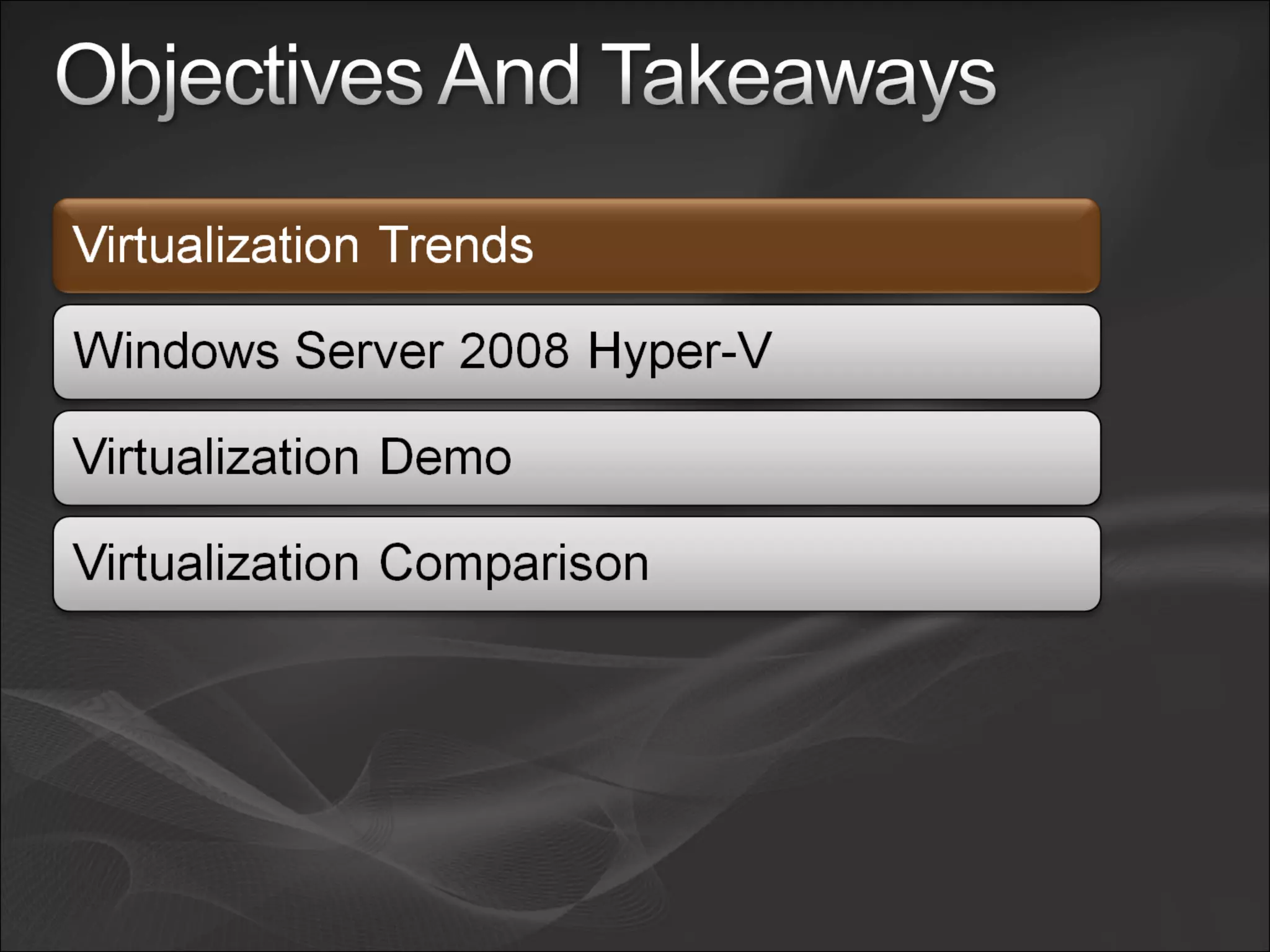 Objectives And Takeaways

Virtualization Trends

Windows Server 2008 Hyper-V

Virtualization Demo

Virtualization Comparison